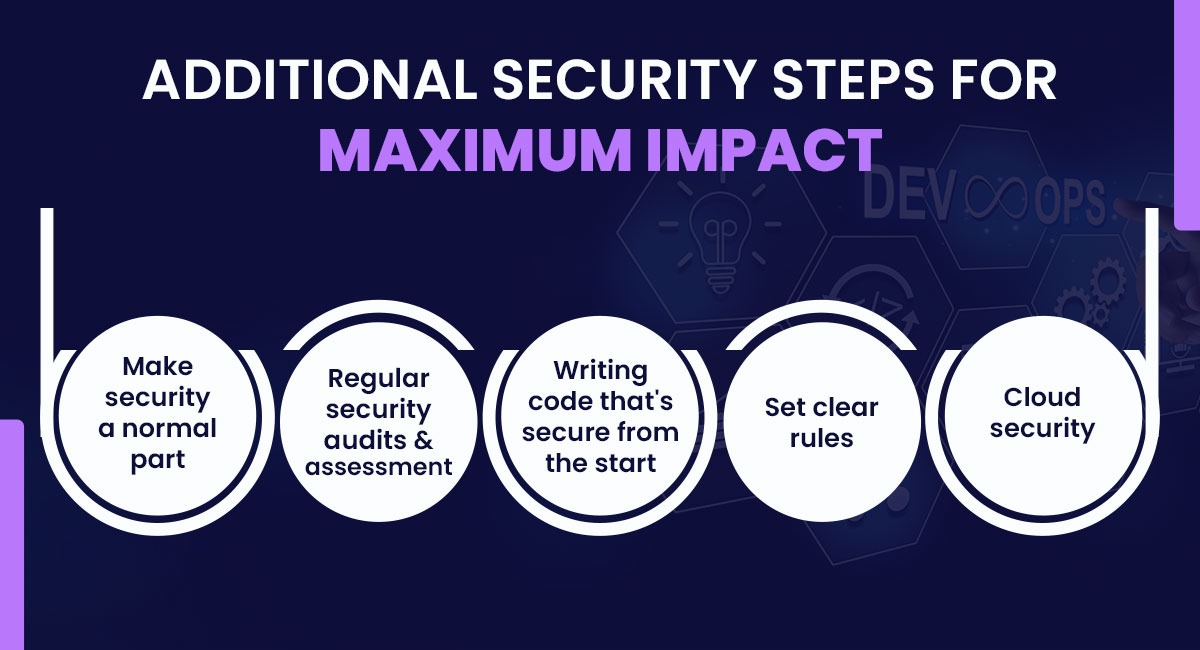 ADDITIONAL SECURITY STEPS FOR
MAXIMUM IMPACT

DEV OPS

Make security a normal part

Regular security audits & assessment

Writing code that's secure from the start

Set clear rules

Cloud security